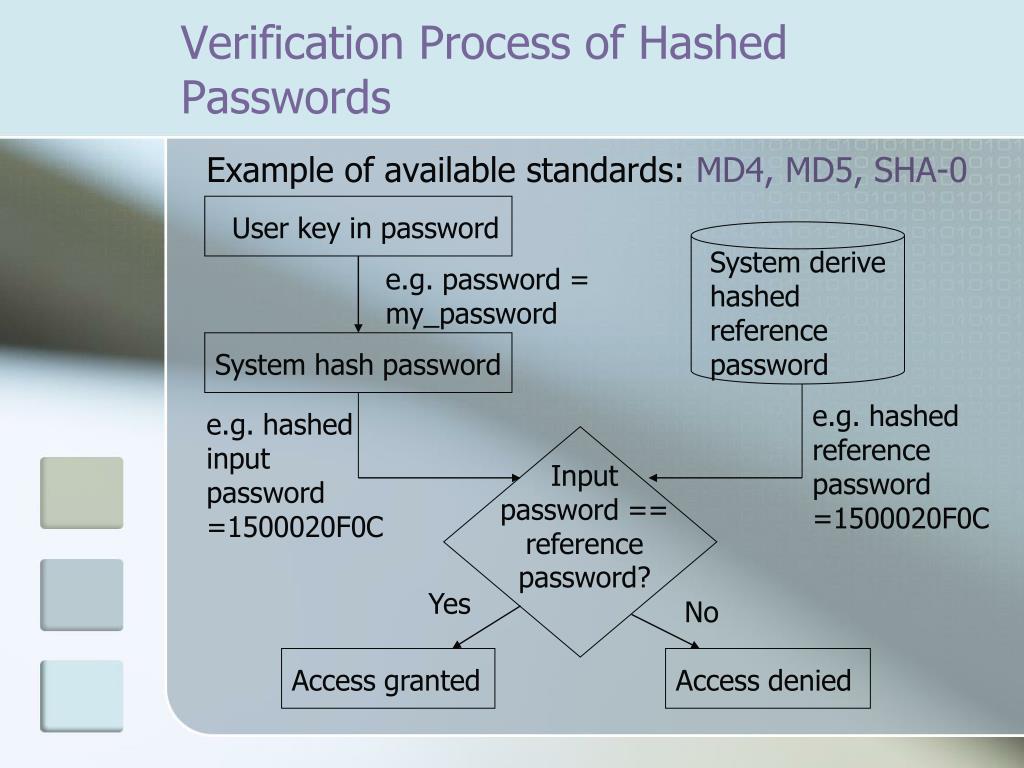 Verification Process of Hashed Passwords

Example of available standards: MD4, MD5, SHA-0

User key in password

e.g. password = my_password

System hash password

System derive hashed reference password

e.g. hashed input password =1500020F0C

e.g. hashed reference password =1500020F0C

Input password == reference password?

Yes

No

Access granted

Access denied